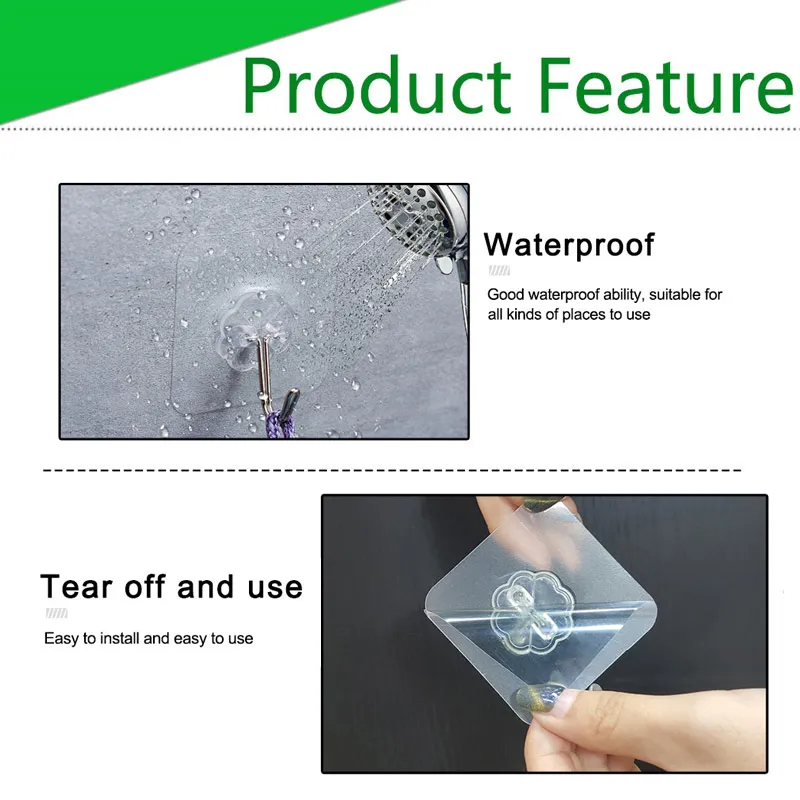 Product Feature

Waterproof

Good waterproof ability, suitable for all kinds of places to use

Tear off and use

Easy to install and easy to use